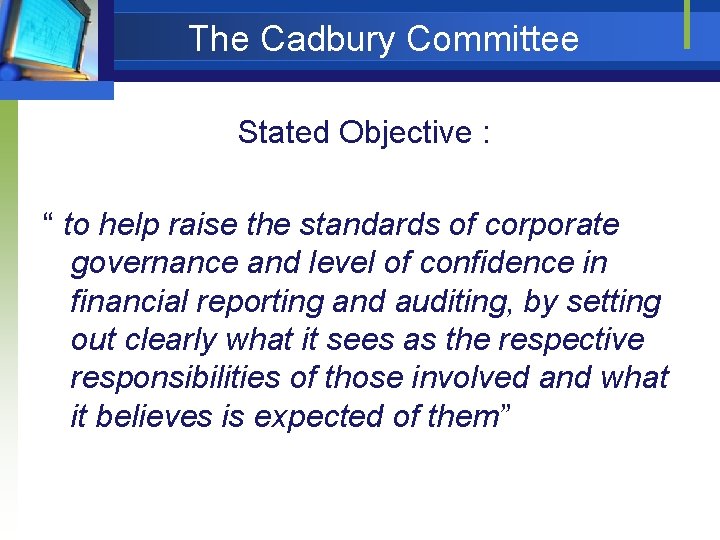 The Cadbury Committee

Stated Objective :

“ to help raise the standards of corporate governance and level of confidence in financial reporting and auditing, by setting out clearly what it sees as the respective responsibilities of those involved and what it believes is expected of them”